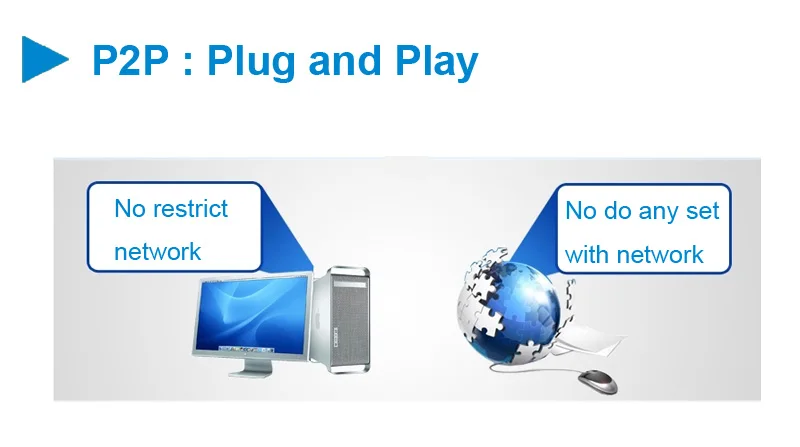 P2P : Plug and Play

No restrict network

No do any set with network